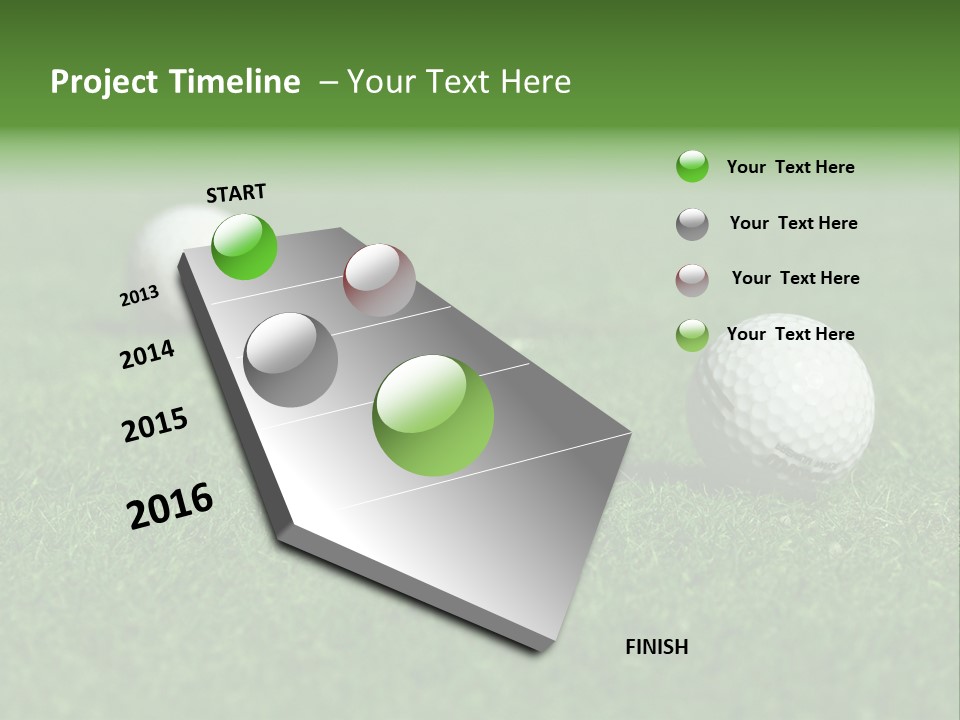 Project Timeline – Your Text Here

START

2013

2014

2015

2016

FINISH

Your Text Here

Your Text Here

Your Text Here

Your Text Here